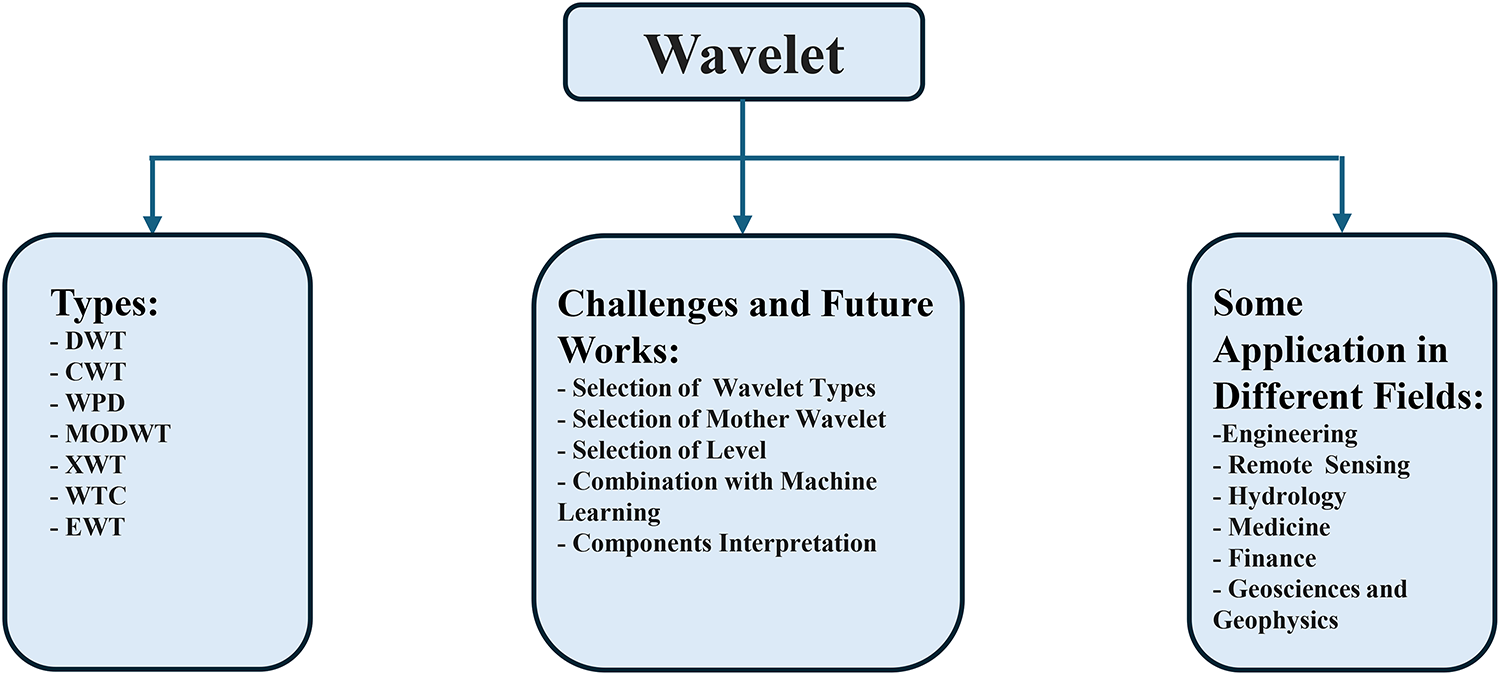 Wavelet

Types:
- DWT
- CWT
- WPD
- MODWT
- XWT
- WTC
- EWT

Challenges and Future Works:
- Selection of Wavelet Types
- Selection of Mother Wavelet
- Selection of Level
- Combination with Machine Learning
- Components Interpretation

Some Application in Different Fields:
-Engineering
- Remote Sensing
- Hydrology
- Medicine
- Finance
- Geosciences and Geophysics